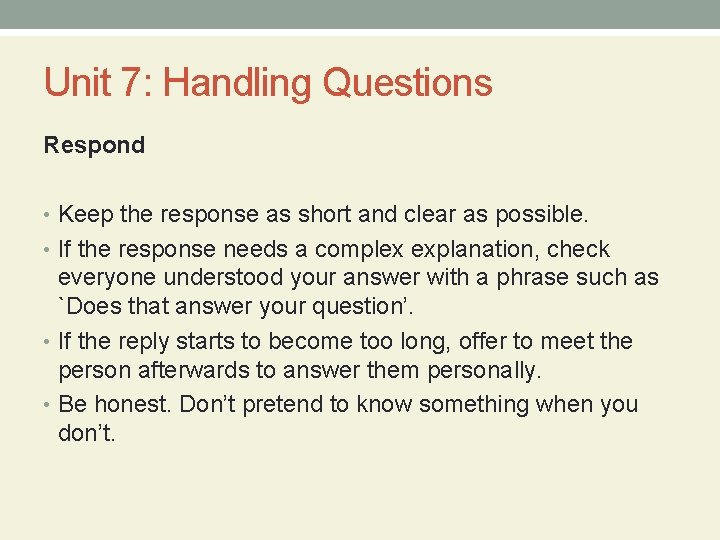 Unit 7: Handling Questions

Respond

• Keep the response as short and clear as possible.
• If the response needs a complex explanation, check everyone understood your answer with a phrase such as `Does that answer your question’.
• If the reply starts to become too long, offer to meet the person afterwards to answer them personally.
• Be honest. Don’t pretend to know something when you don’t.